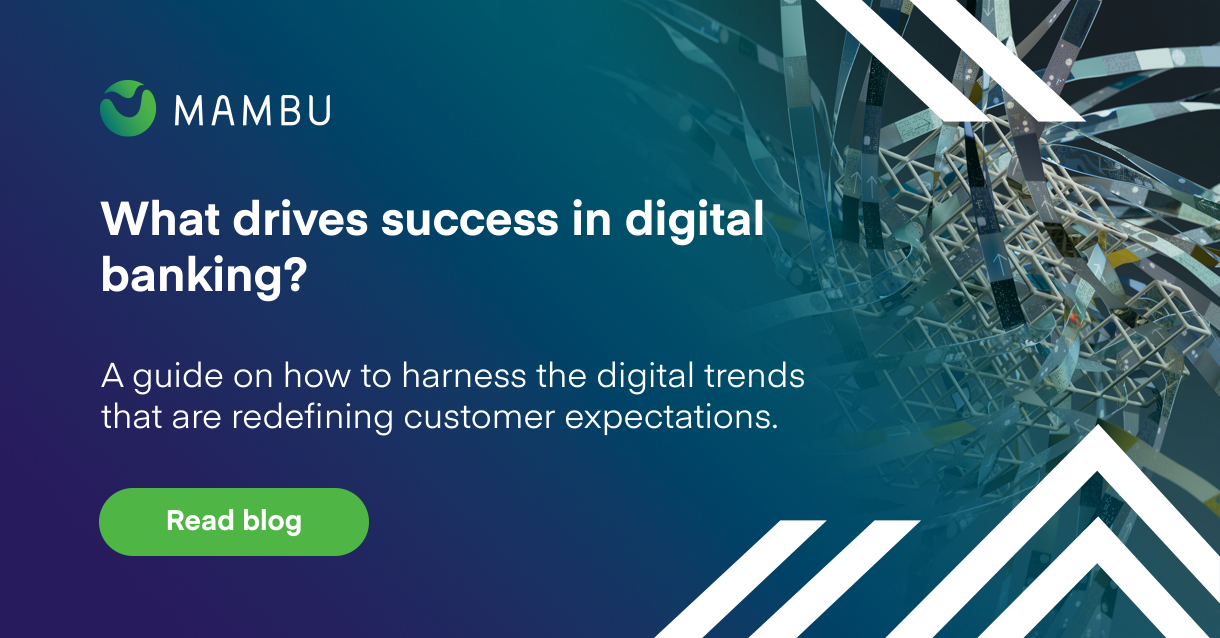 MAMBU

What drives success in digital banking?

A guide on how to harness the digital trends that are redefining customer expectations.

Read blog